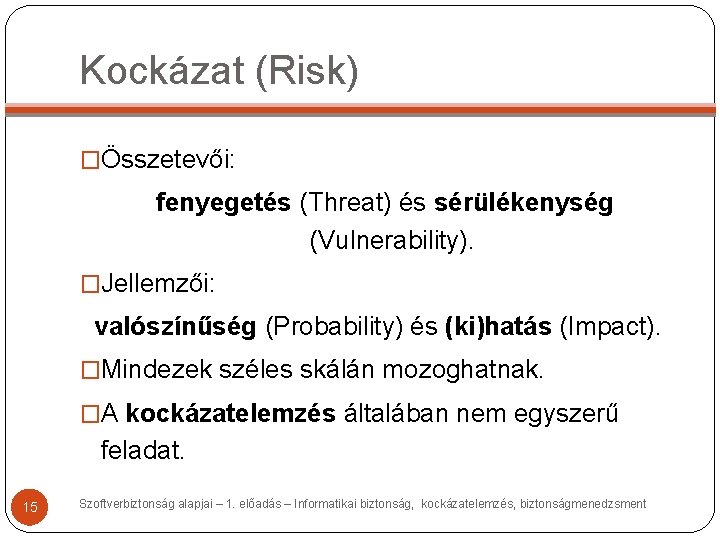 Kockázat (Risk)

□Összetevői:

fenyegetés (Threat) és sérülékenység (Vulnerability).

□Jellemzői:

valószínűség (Probability) és (ki)hatás (Impact).

□Mindezek széles skálán mozoghatnak.

□A kockázatelemzés általában nem egyszerű feladat.

15

Szoftverbiztonság alapjai – 1. előadás – Informatikai biztonság, kockázatelemzés, biztonságmenedzsment